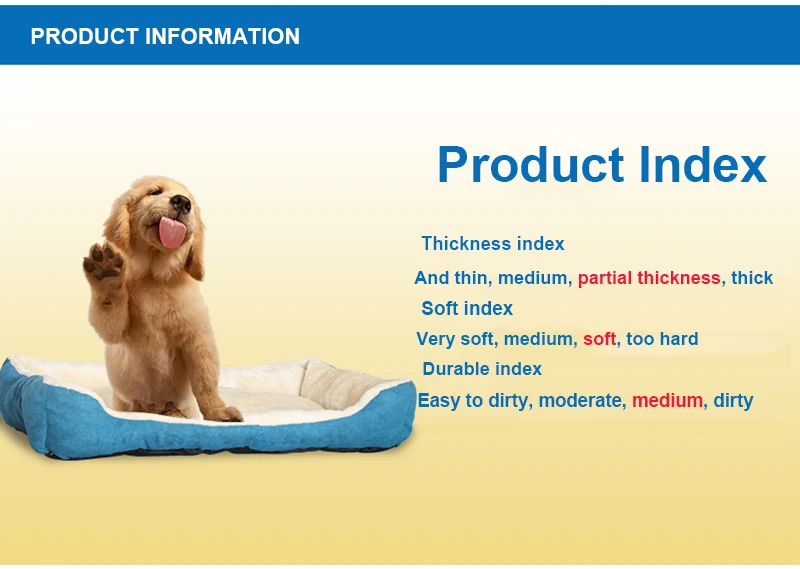 PRODUCT INFORMATION

Product Index

Thickness index

And thin, medium, partial thickness, thick

Soft index

Very soft, medium, soft, too hard

Durable index

Easy to dirty, moderate, medium, dirty